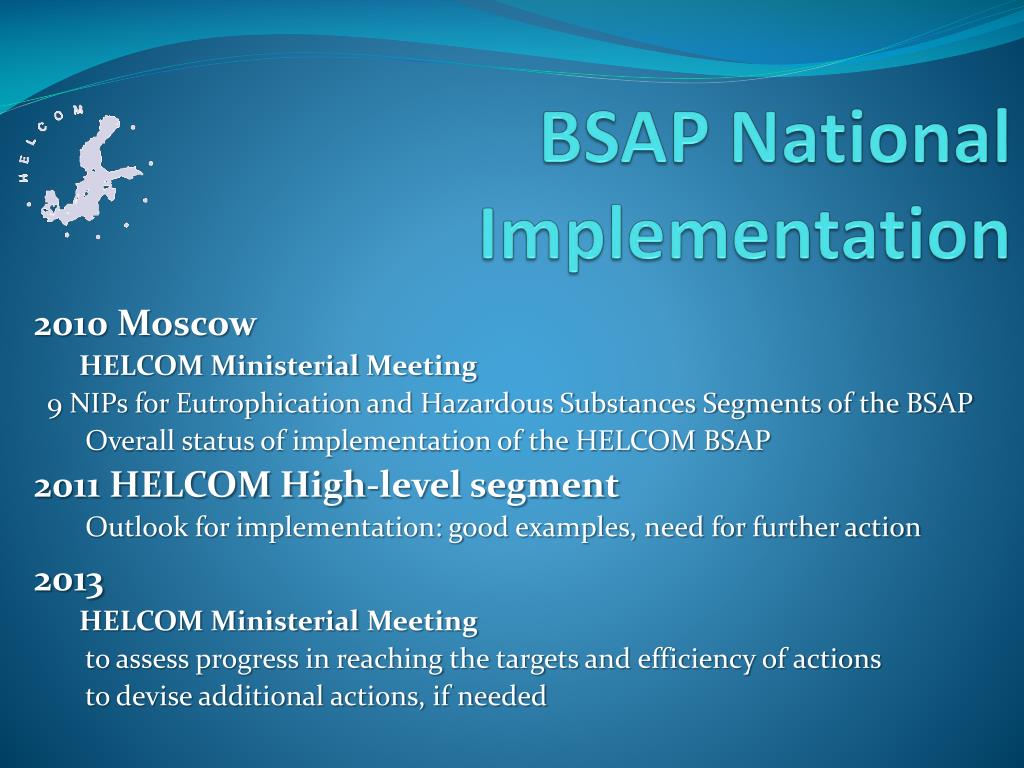 HELCOM

BSAP National Implementation

2010 Moscow

HELCOM Ministerial Meeting

9 NIPs for Eutrophication and Hazardous Substances Segments of the BSAP

Overall status of implementation of the HELCOM BSAP

2011 HELCOM High-level segment

Outlook for implementation: good examples, need for further action

2013

HELCOM Ministerial Meeting

to assess progress in reaching the targets and efficiency of actions

to devise additional actions, if needed